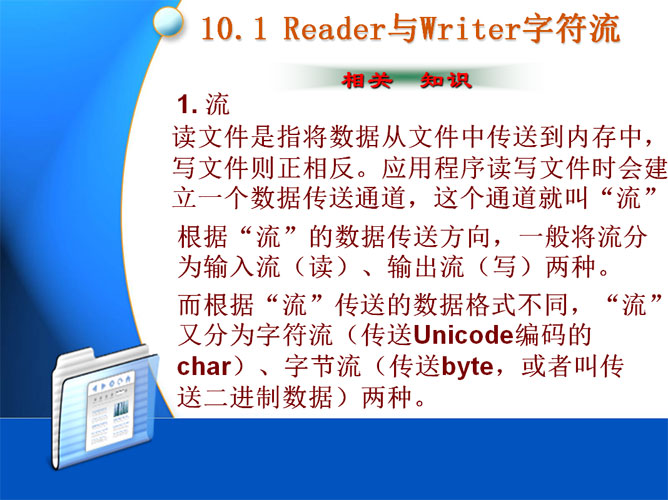 10.1 Reader与Writer字符流

相关 知识

1. 流

读文件是指将数据从文件中传送到内存中，写文件则正相反。应用程序读写文件时会建立一个数据传送通道，这个通道就叫“流”

根据“流”的数据传送方向，一般将流分为输入流（读）、输出流（写）两种。

而根据“流”传送的数据格式不同，“流”又分为字符流（传送Unicode编码的char）、字节流（传送byte，或者叫传送二进制数据）两种。